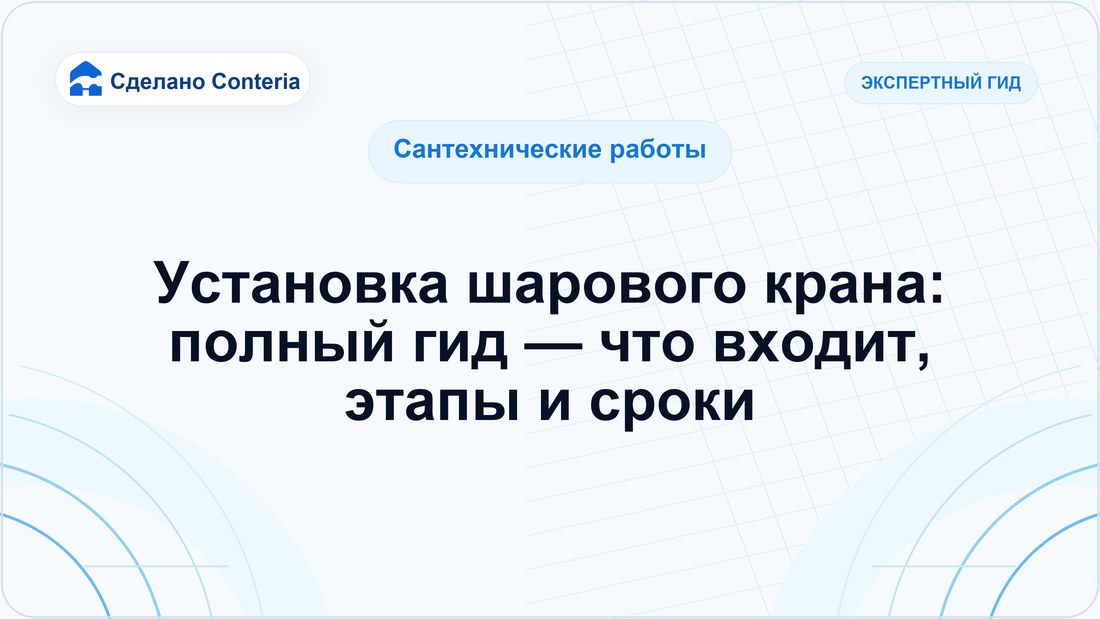 Сделано Conteria

ЭКСПЕРТНЫЙ ГИД

Сантехнические работы

Установка шарового крана: полный гид — что входит, этапы и сроки